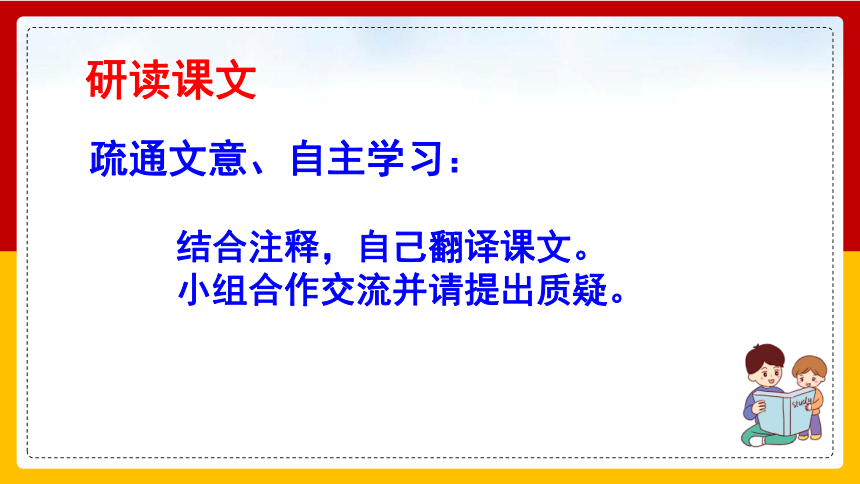 研读课文

疏通文意、自主学习：

结合注释，自己翻译课文。
小组合作交流并请提出质疑。

study